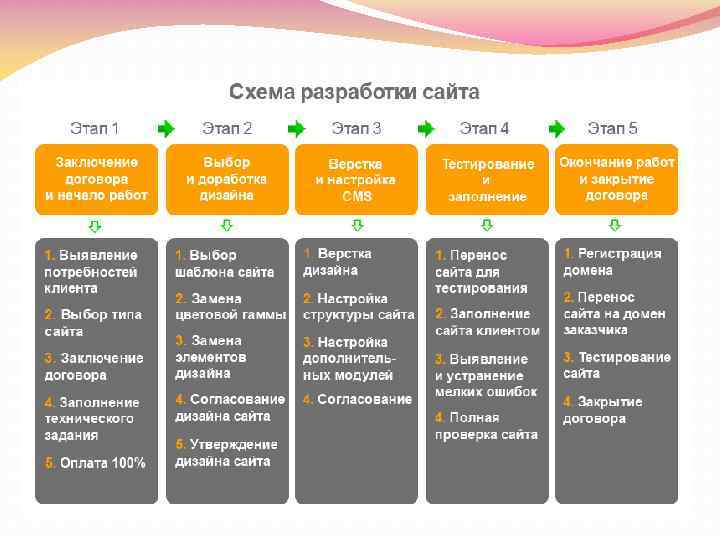 Схема разработки сайта

Этап 1

Заключение договора и начало работ

1. Выявление потребностей клиента

2. Выбор типа сайта

3. Заключение договора

4. Заполнение технического задания

5. Оплата 100%

Этап 2

Выбор и доработка дизайна

1. Выбор шаблона сайта

2. Замена цветовой гаммы

3. Замена элементов дизайна

4. Согласование дизайна сайта

5. Утверждение дизайна сайта

Этап 3

Верстка и настройка CMS

1. Верстка дизайна

2. Настройка структуры сайта

3. Настройка дополнительных модулей

4. Согласование

Этап 4

Тестирование и заполнение

1. Перенос сайта для тестирования

2. Заполнение сайта клиентом

3. Выявление и устранение мелких ошибок

4. Полная проверка сайта

Этап 5

Окончание работ и закрытие договора

1. Регистрация домена

2. Перенос сайта на домен заказчика

3. Тестирование сайта

4. Закрытие договора